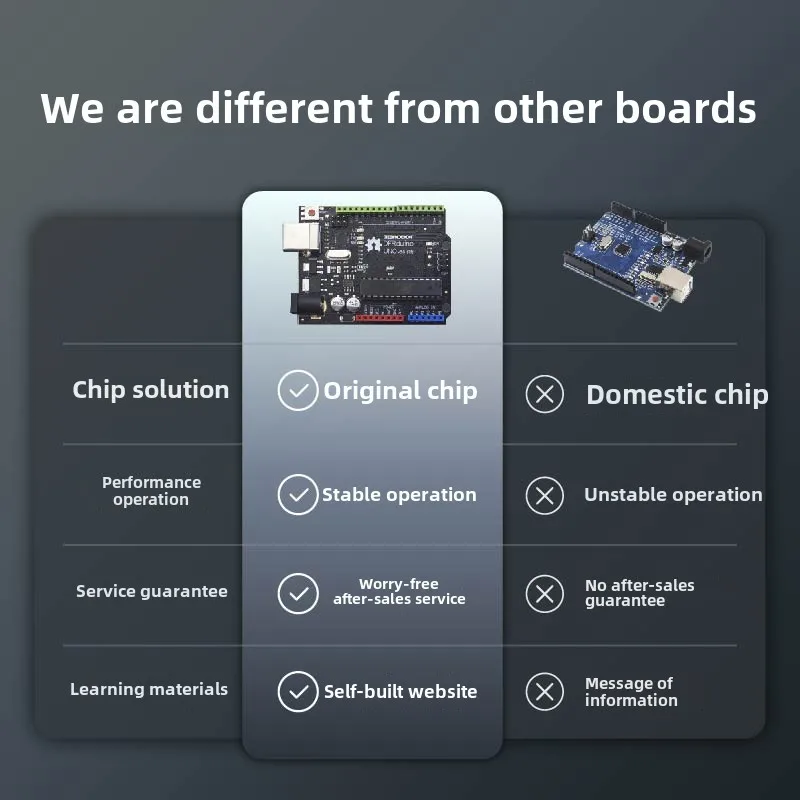 We are different from other boards

| | | |
|---|---|---|
| Chip solution | Original chip | Domestic chip |
| Performance operation | Stable operation | Unstable operation |
| Service guarantee | Worry-free after-sales service | No after-sales guarantee |
| Learning materials | Self-built website | Message of information |